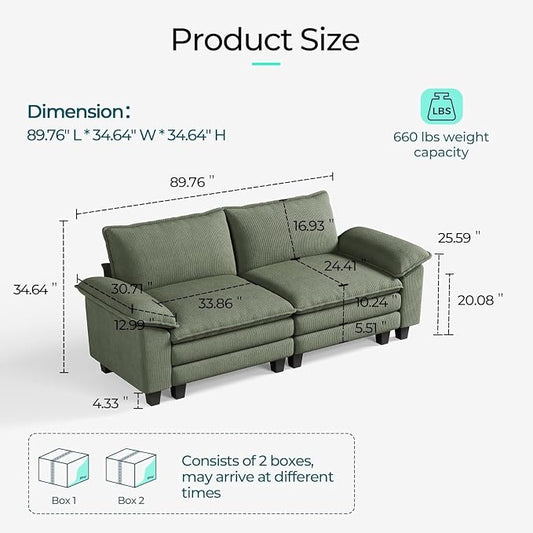 Product Size

Dimension:
89.76" L * 34.64" W * 34.64" H

LBS
660 lbs weight capacity

89.76 "
16.93 "
25.59 "
24.41 "
34.64 "
30.71 "
33.86 "
10.24 "
20.08 "
12.99 "
5.51 "
4.33 "

Box 1
Box 2
Consists of 2 boxes, may arrive at different times